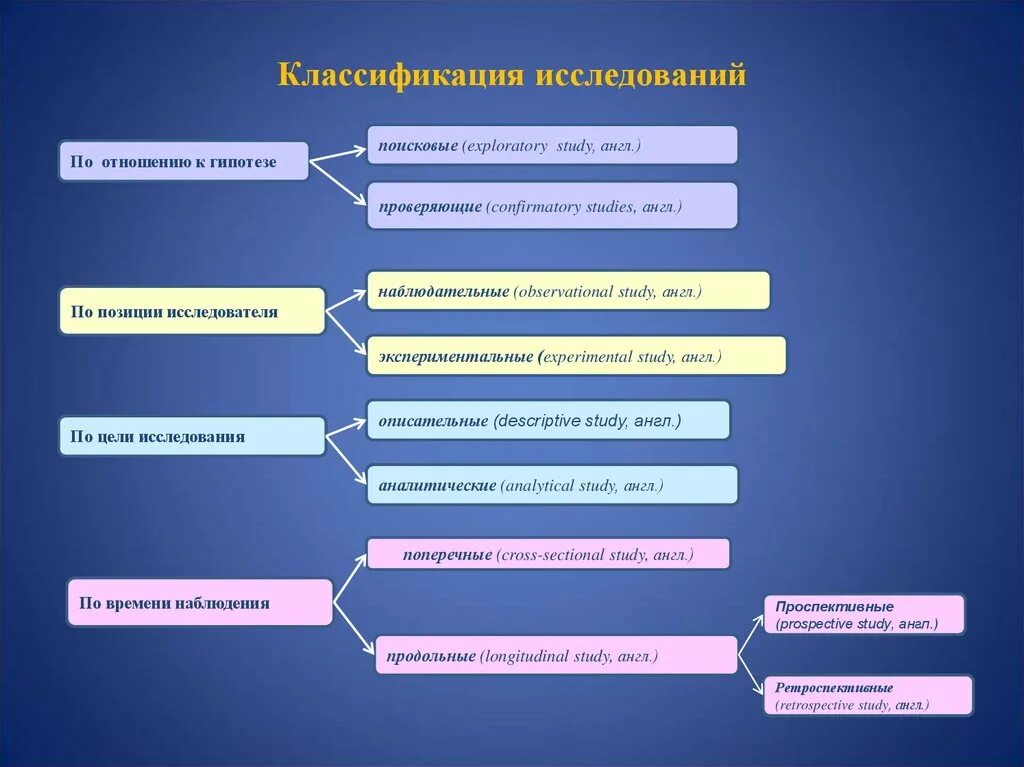 Классификация исследований

По отношению к гипотезе

поисковые (exploratory study, англ.)

проверяющие (confirmatory studies, англ.)

По позиции исследователя

наблюдательные (observational study, англ.)

экспериментальные (experimental study, англ.)

По цели исследования

описательные (descriptive study, англ.)

аналитические (analytical study, англ.)

По времени наблюдения

поперечные (cross-sectional study, англ.)

продольные (longitudinal study, англ.)

Проспективные (prospective study, англ.)

Ретроспективные (retrospective study, англ.)